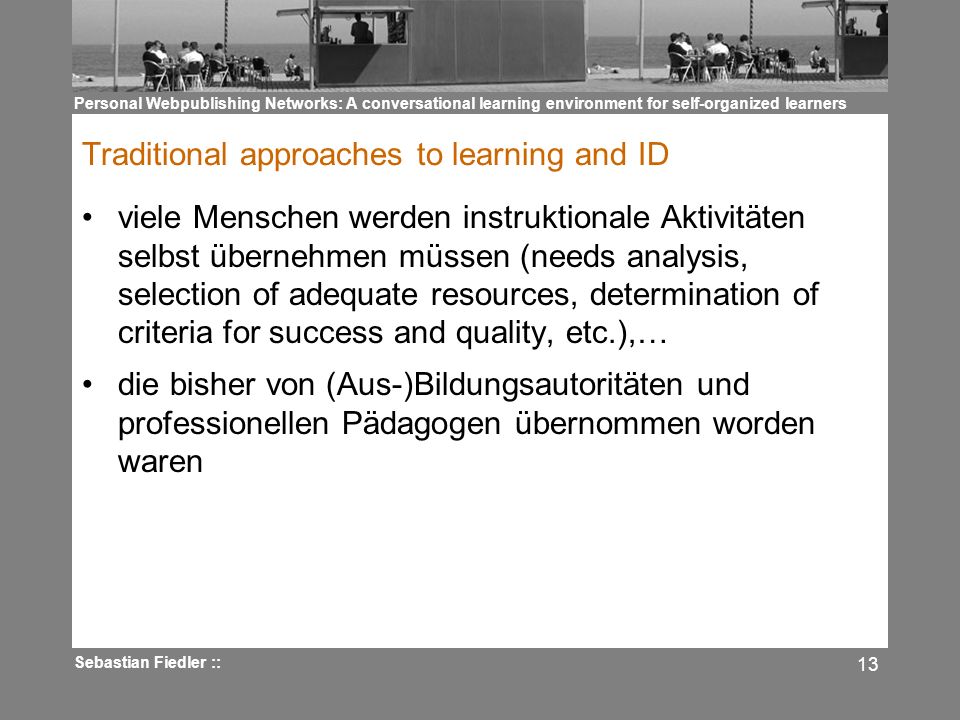 Personal Webpublishing Networks: A conversational learning environment for self-organized learners

Traditional approaches to learning and ID

• viele Menschen werden instruktionale Aktivitäten selbst übernehmen müssen (needs analysis, selection of adequate resources, determination of criteria for success and quality, etc.),…

• die bisher von (Aus-)Bildungsautoritäten und professionellen Pädagogen übernommen worden waren

Sebastian Fiedler ::

13